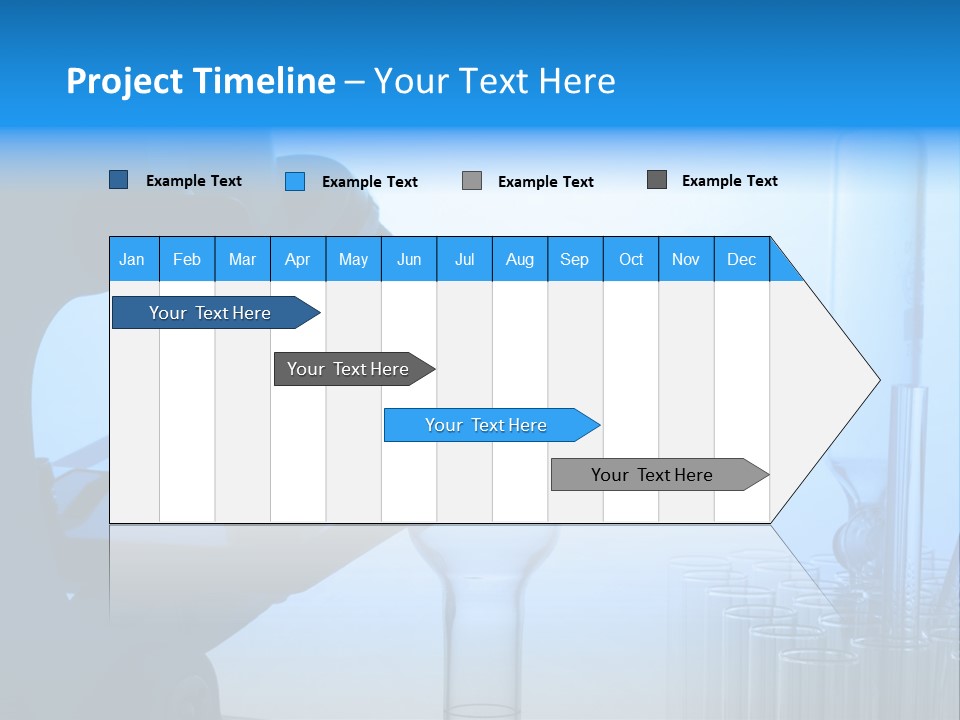 Project Timeline – Your Text Here

Example Text
Example Text
Example Text
Example Text

Jan Feb Mar Apr May Jun Jul Aug Sep Oct Nov Dec

Your Text Here

Your Text Here

Your Text Here

Your Text Here